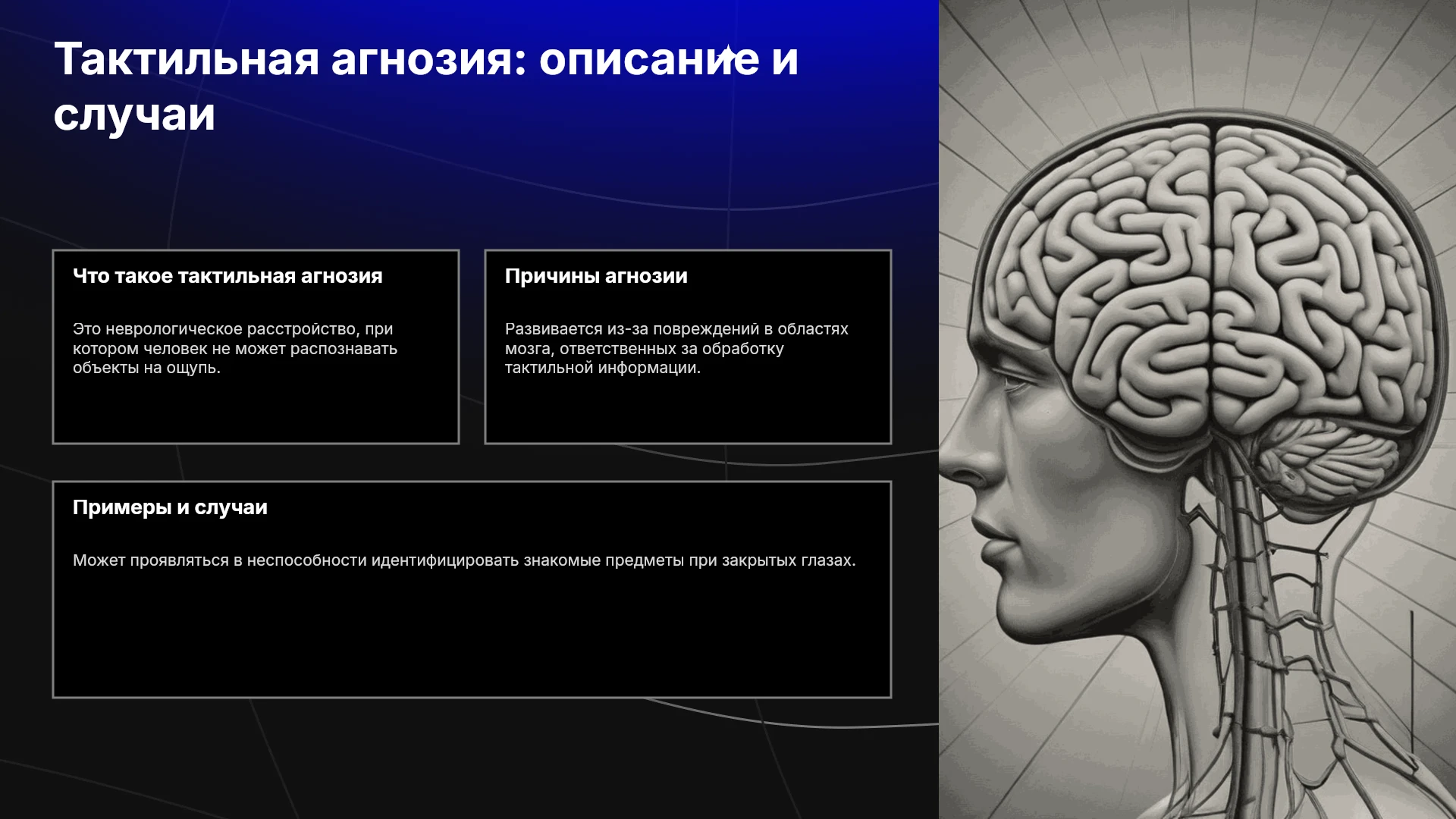 Тактильная агнозия: описание и случаи

Что такое тактильная агнозия

Это неврологическое расстройство, при котором человек не может распознавать объекты на ощупь.

Причины агнозии

Развивается из-за повреждений в областях мозга, ответственных за обработку тактильной информации.

Примеры и случаи

Может проявляться в неспособности идентифицировать знакомые предметы при закрытых глазах.